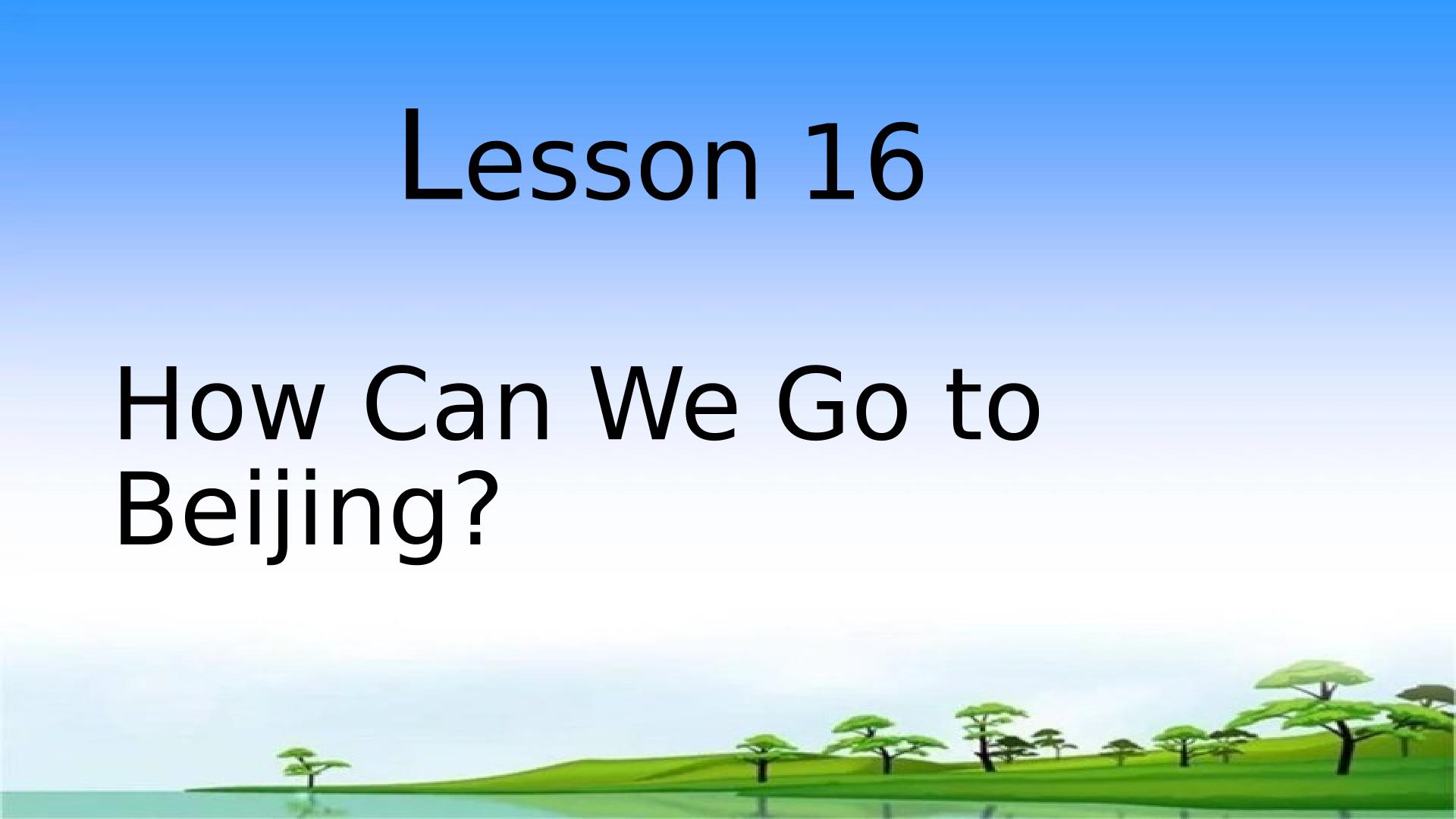 Lesson 16

How Can We Go to Beijing?